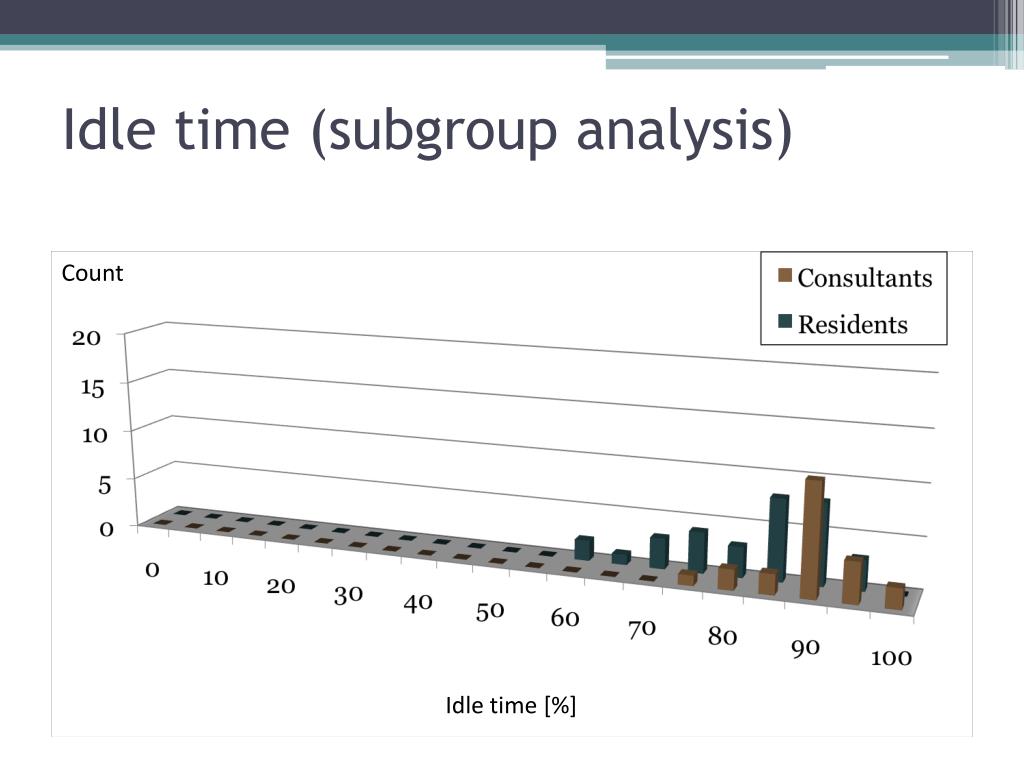 Idle time (subgroup analysis)

Count

Consultants
Residents

20
15
10
5
0

0
10
20
30
40
50
60
70
80
90
100

Idle time [%]